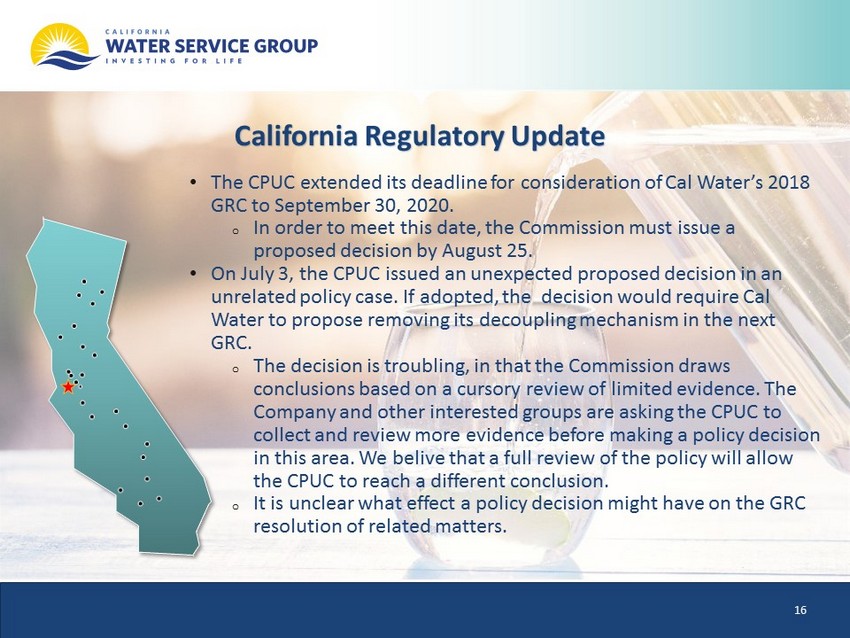 CALIFORNIA
WATER SERVICE GROUP
INVESTING FOR LIFE

California Regulatory Update

• The CPUC extended its deadline for consideration of Cal Water's 2018 GRC to September 30, 2020.
 o In order to meet this date, the Commission must issue a proposed decision by August 25.
• On July 3, the CPUC issued an unexpected proposed decision in an unrelated policy case. If adopted, the decision would require Cal Water to propose removing its decoupling mechanism in the next GRC.
 o The decision is troubling, in that the Commission draws conclusions based on a cursory review of limited evidence. The Company and other interested groups are asking the CPUC to collect and review more evidence before making a policy decision in this area. We belive that a full review of the policy will allow the CPUC to reach a different conclusion.
 o It is unclear what effect a policy decision might have on the GRC resolution of related matters.

16